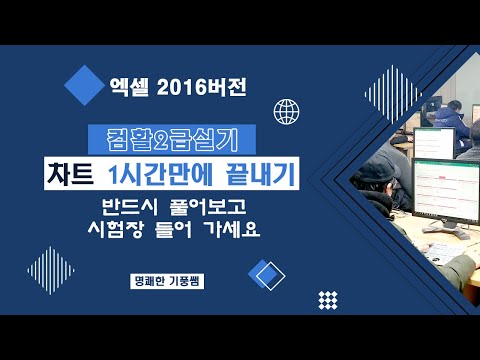 엑셀 2016버전

컴활2급실기

차트 1시간만에 끝내기

반드시 풀어보고
시험장 들어 가세요

명쾌한 기풍쌤